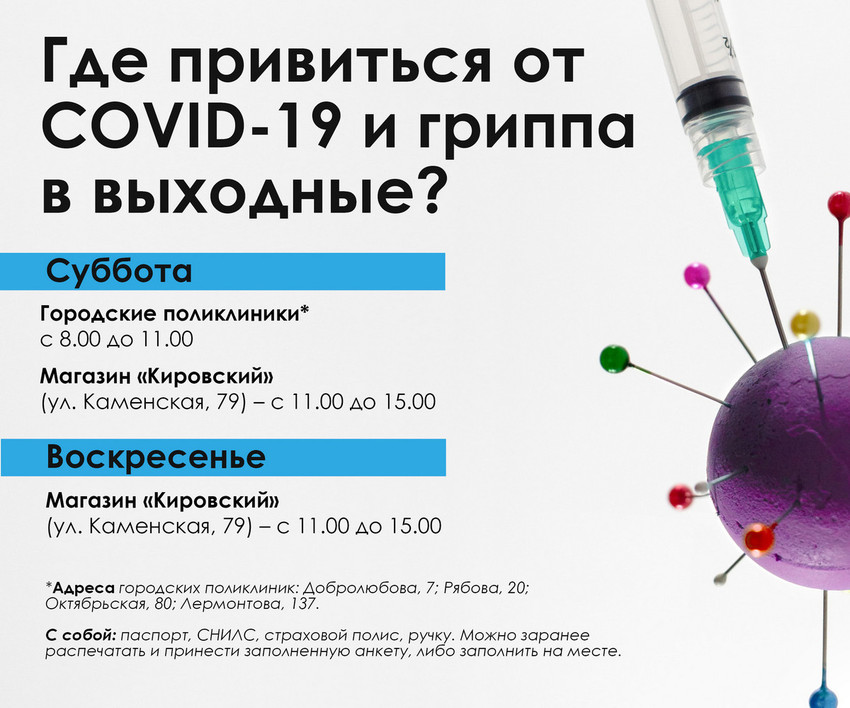 Где привиться от COVID-19 и гриппа в выходные?

Суббота

Городские поликлиники*
с 8.00 до 11.00

Магазин «Кировский»
(ул. Каменская, 79) – с 11.00 до 15.00

Воскресенье

Магазин «Кировский»
(ул. Каменская, 79) – с 11.00 до 15.00

*Адреса городских поликлиник: Добролюбова, 7; Рябова, 20; Октябрьская, 80; Лермонтова, 137.

С собой: паспорт, СНИЛС, страховой полис, ручку. Можно заранее распечатать и принести заполненную анкету, либо заполнить на месте.